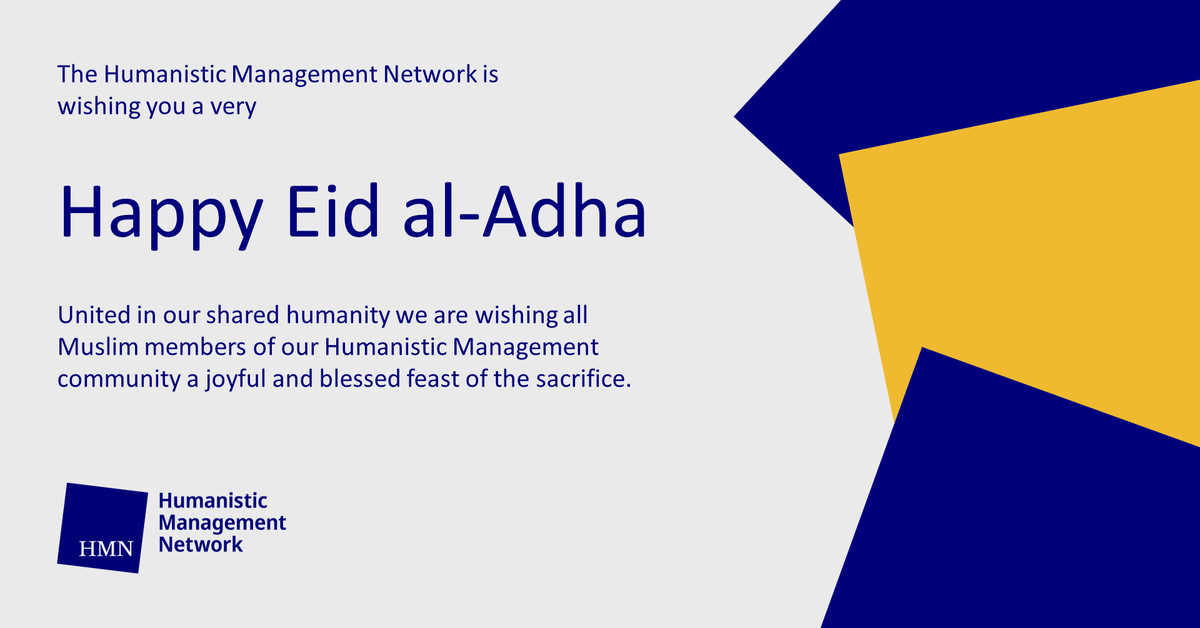 The Humanistic Management Network is wishing you a very

Happy Eid al-Adha

United in our shared humanity we are wishing all Muslim members of our Humanistic Management community a joyful and blessed feast of the sacrifice.

HMN

Humanistic Management Network